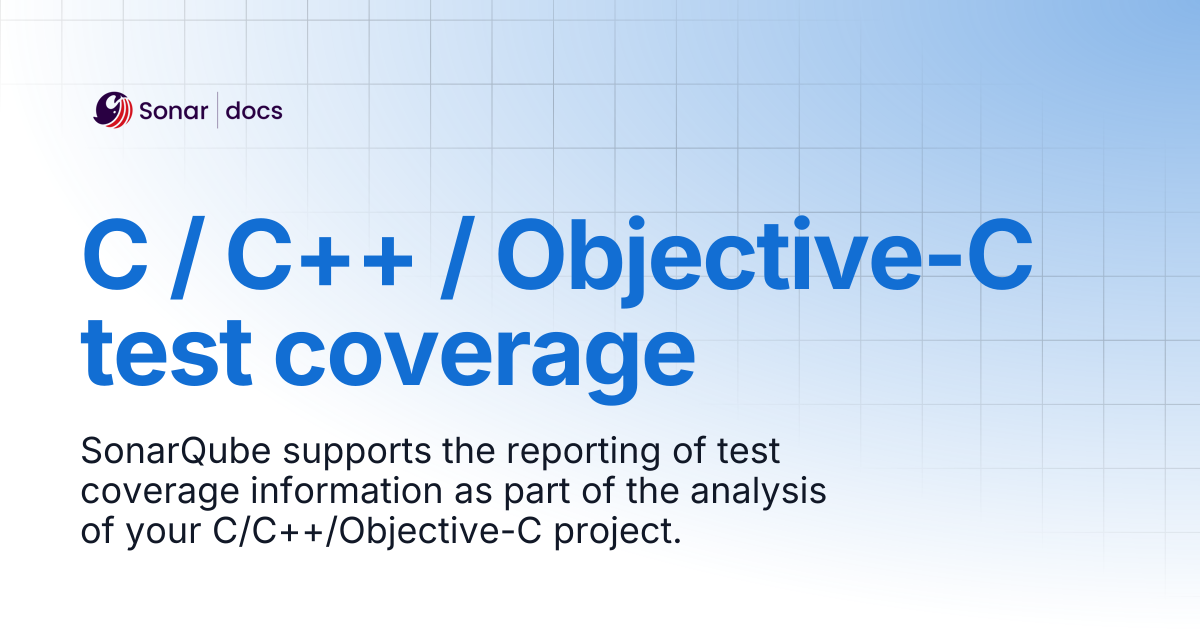 Sonar | docs

C / C++ / Objective-C test coverage

SonarQube supports the reporting of test coverage information as part of the analysis of your C/C++/Objective-C project.